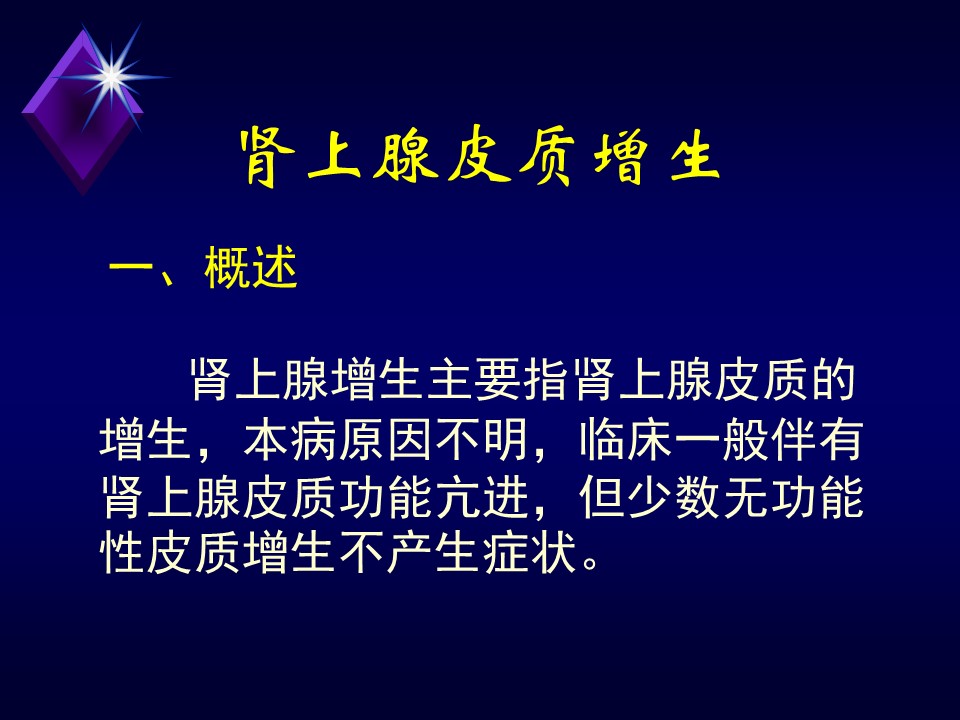 肾上腺皮质增生

一、概述

肾上腺增生主要指肾上腺皮质的增生，本病原因不明，临床一般伴有肾上腺皮质功能亢进，但少数无功能性皮质增生不产生症状。